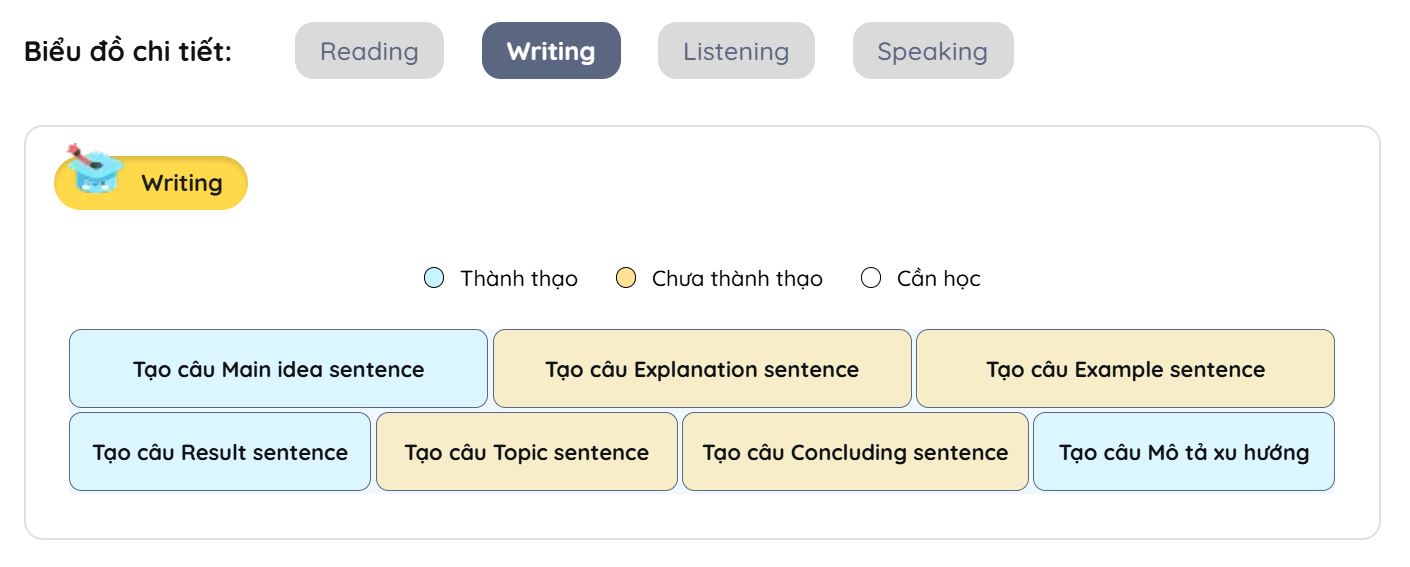 Biểu đồ chi tiết: Reading Writing Listening Speaking

Writing

Thành thạo Chưa thành thạo Cần học

Tạo câu Main idea sentence
Tạo câu Explanation sentence
Tạo câu Example sentence
Tạo câu Result sentence
Tạo câu Topic sentence
Tạo câu Concluding sentence
Tạo câu Mô tả xu hướng